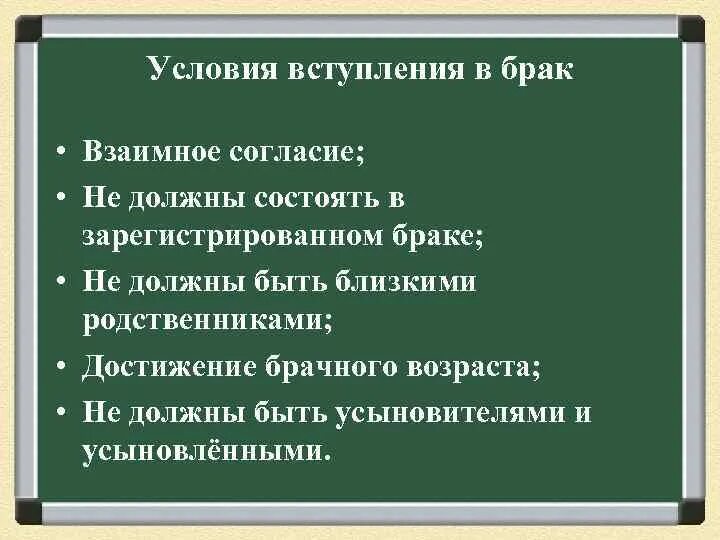 Условия вступления в брак

• Взаимное согласие;
• Не должны состоять в зарегистрированном браке;
• Не должны быть близкими родственниками;
• Достижение брачного возраста;
• Не должны быть усыновителями и усыновлёнными.